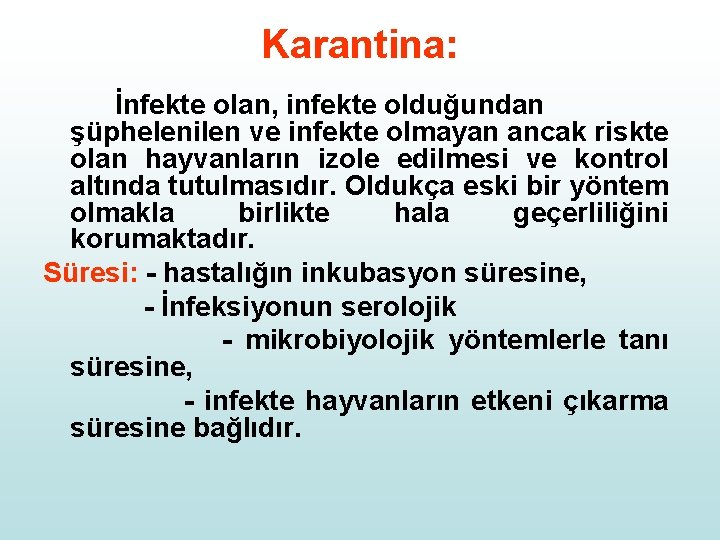 Karantina:

İnfekte olan, infekte olduğundan şüphelenilen ve infekte olmayan ancak riskte olan hayvanların izole edilmesi ve kontrol altında tutulmasıdır. Oldukça eski bir yöntem olmakla birlikte hala geçerliliğini korumaktadır.

Süresi: - hastalığın inkubasyon süresine,

- İnfeksiyonun serolojik

- mikrobiyolojik yöntemlerle tanı süresine,

- infekte hayvanların etkeni çıkarma süresine bağlıdır.